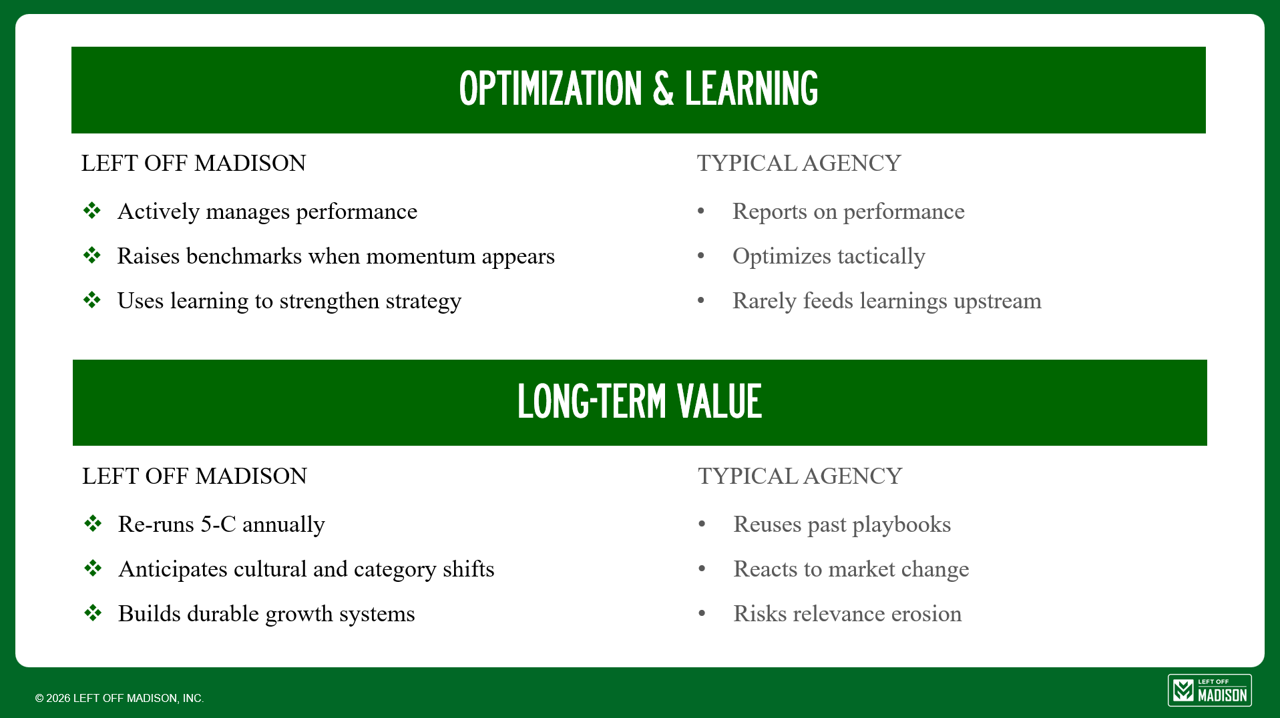 OPTIMIZATION & LEARNING

LEFT OFF MADISON

❖ Actively manages performance
❖ Raises benchmarks when momentum appears
❖ Uses learning to strengthen strategy

TYPICAL AGENCY

• Reports on performance
• Optimizes tactically
• Rarely feeds learnings upstream

LONG-TERM VALUE

LEFT OFF MADISON

❖ Re-runs 5-C annually
❖ Anticipates cultural and category shifts
❖ Builds durable growth systems

TYPICAL AGENCY

• Reuses past playbooks
• Reacts to market change
• Risks relevance erosion

© 2026 LEFT OFF MADISON, INC.

LEFT OFF MADISON